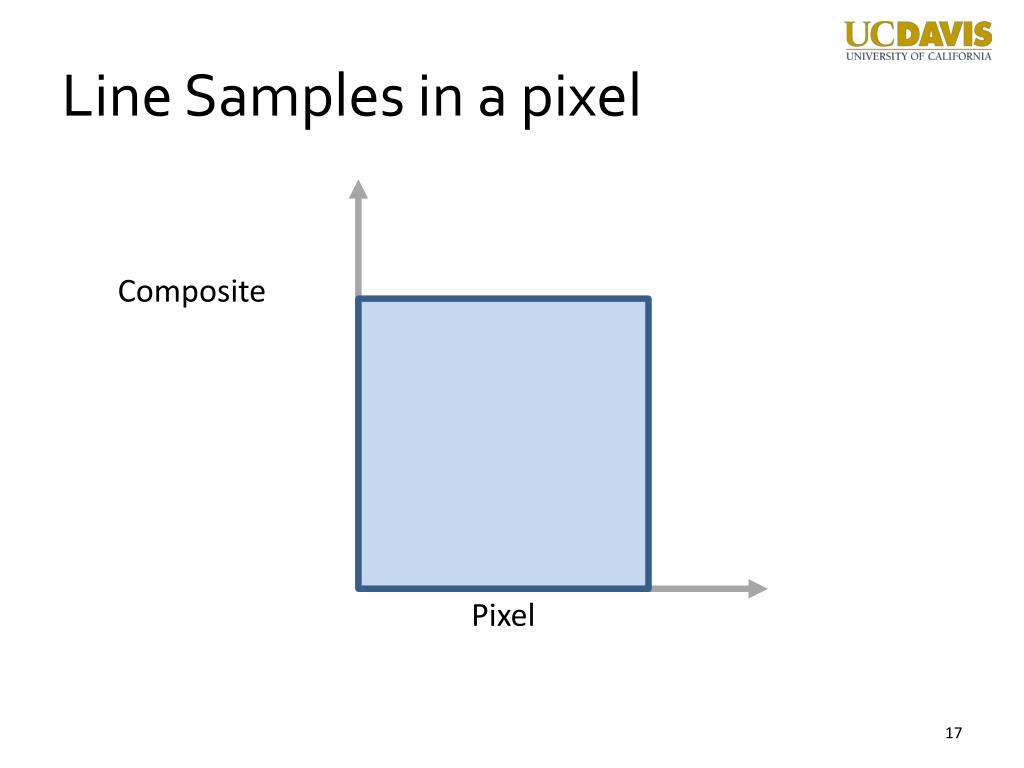 UCDAVIS
UNIVERSITY OF CALIFORNIA

Line Samples in a pixel

Composite

Pixel

17